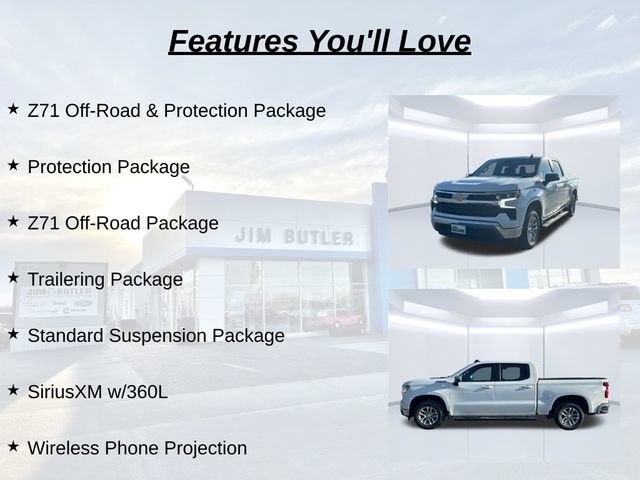 Features You'll Love

★ Z71 Off-Road & Protection Package

★ Protection Package

★ Z71 Off-Road Package

★ Trailering Package

★ Standard Suspension Package

★ SiriusXM w/360L

★ Wireless Phone Projection

JIM BUTLER

JIM BUTLER